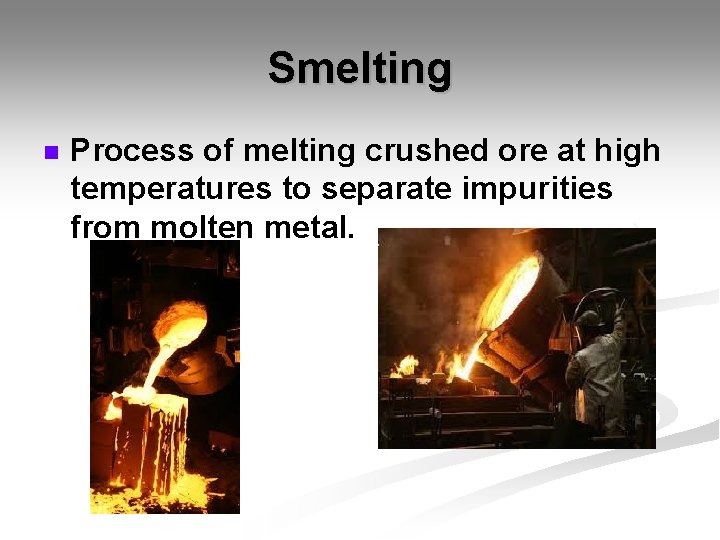 Smelting

Process of melting crushed ore at high temperatures to separate impurities from molten metal.